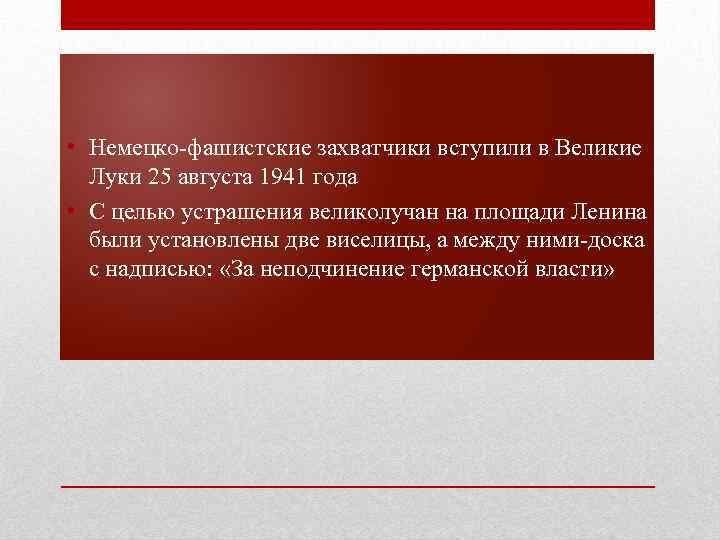 • Немецко-фашистские захватчики вступили в Великие Луки 25 августа 1941 года

• С целью устрашения великолучан на площади Ленина были установлены две виселицы, а между ними-доска с надписью: «За неподчинение германской власти»